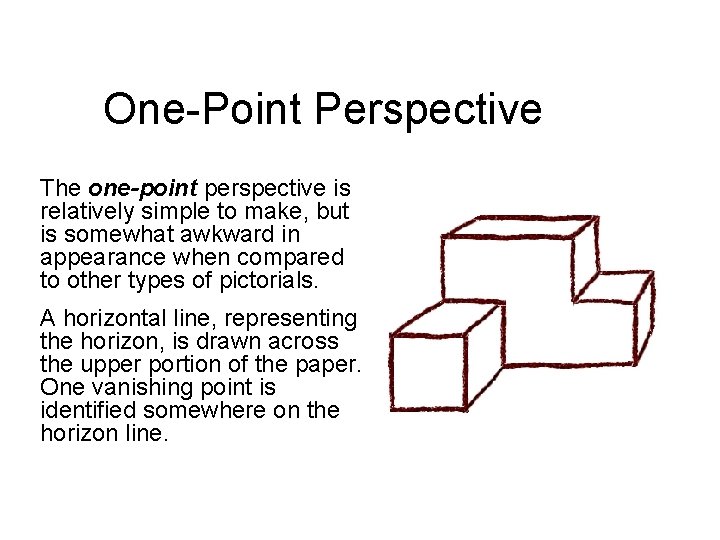 One-Point Perspective

The one-point perspective is relatively simple to make, but is somewhat awkward in appearance when compared to other types of pictorials.

A horizontal line, representing the horizon, is drawn across the upper portion of the paper. One vanishing point is identified somewhere on the horizon line.